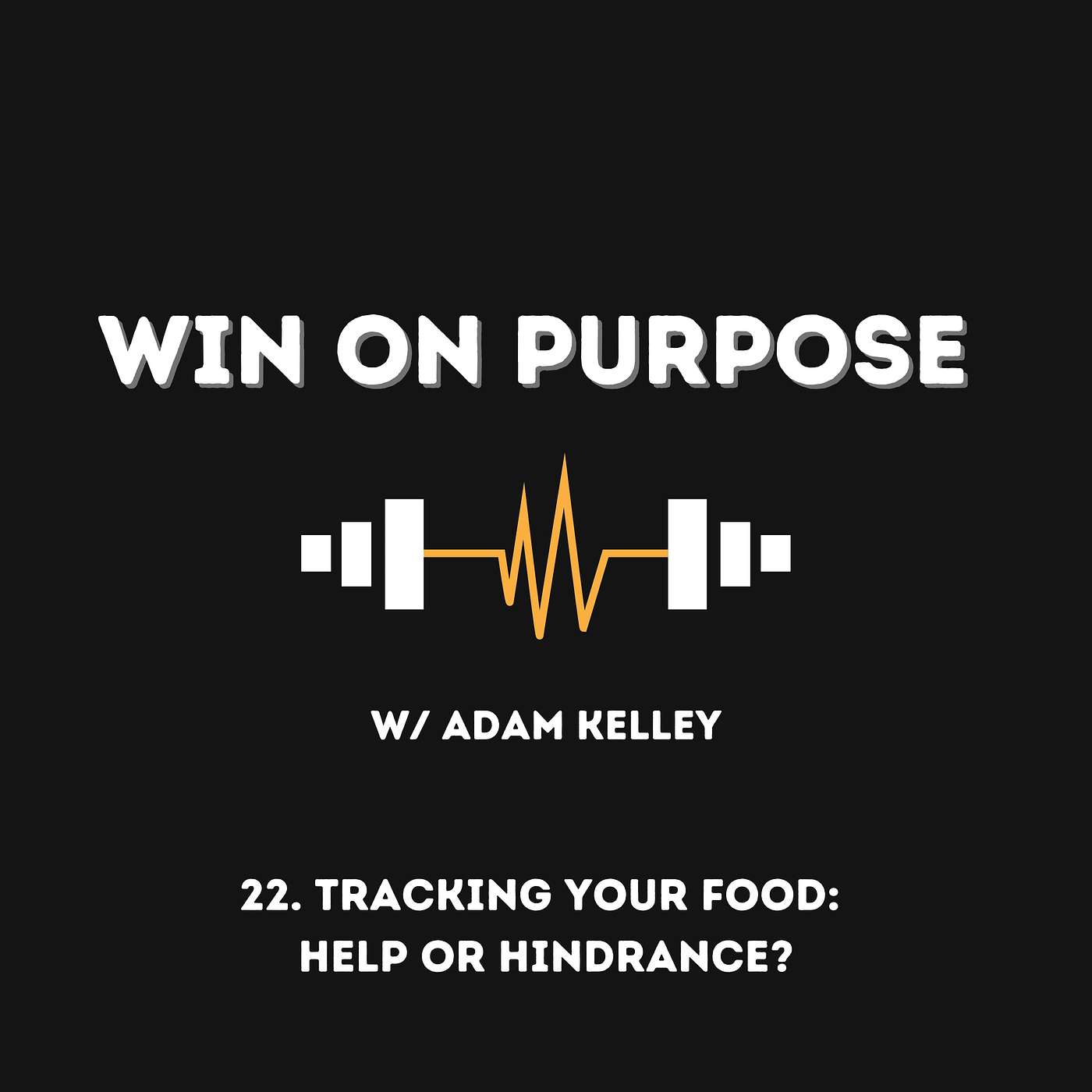 WIN ON PURPOSE

W/ ADAM KELLEY

22. TRACKING YOUR FOOD: HELP OR HINDRANCE?